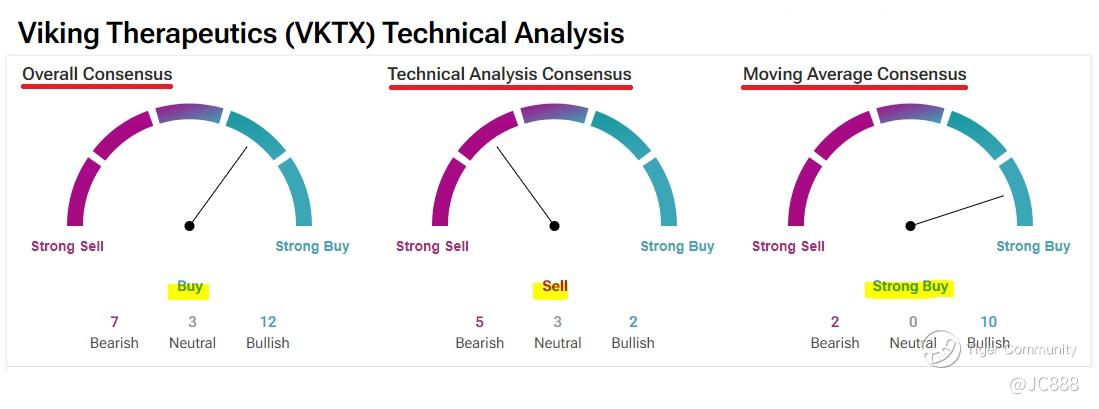 Viking Therapeutics (VKTX) Technical Analysis

Overall Consensus

Strong Sell Strong Buy

Buy

7 Bearish 3 Neutral 12 Bullish

Technical Analysis Consensus

Strong Sell Strong Buy

Sell

5 Bearish 3 Neutral 2 Bullish

Moving Average Consensus

Strong Sell Strong Buy

Strong Buy

2 Bearish 0 Neutral 10 Bullish

Tiger Community
@JC888